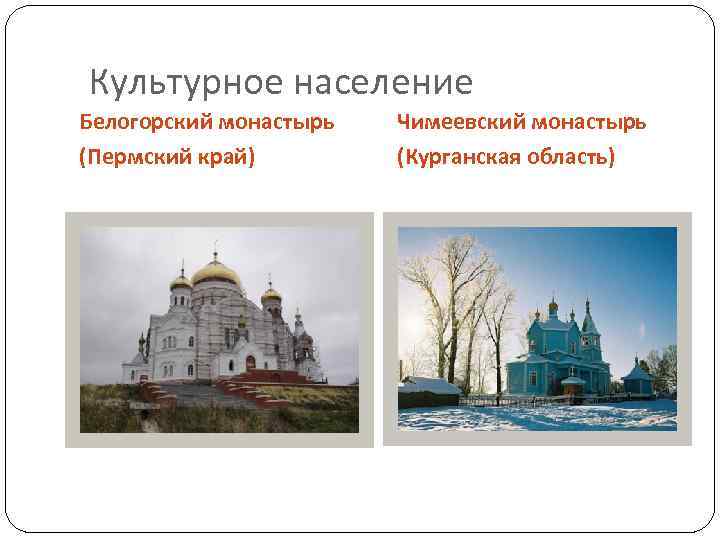 Культурное население

Белогорский монастырь
(Пермский край)

Чимеевский монастырь
(Курганская область)